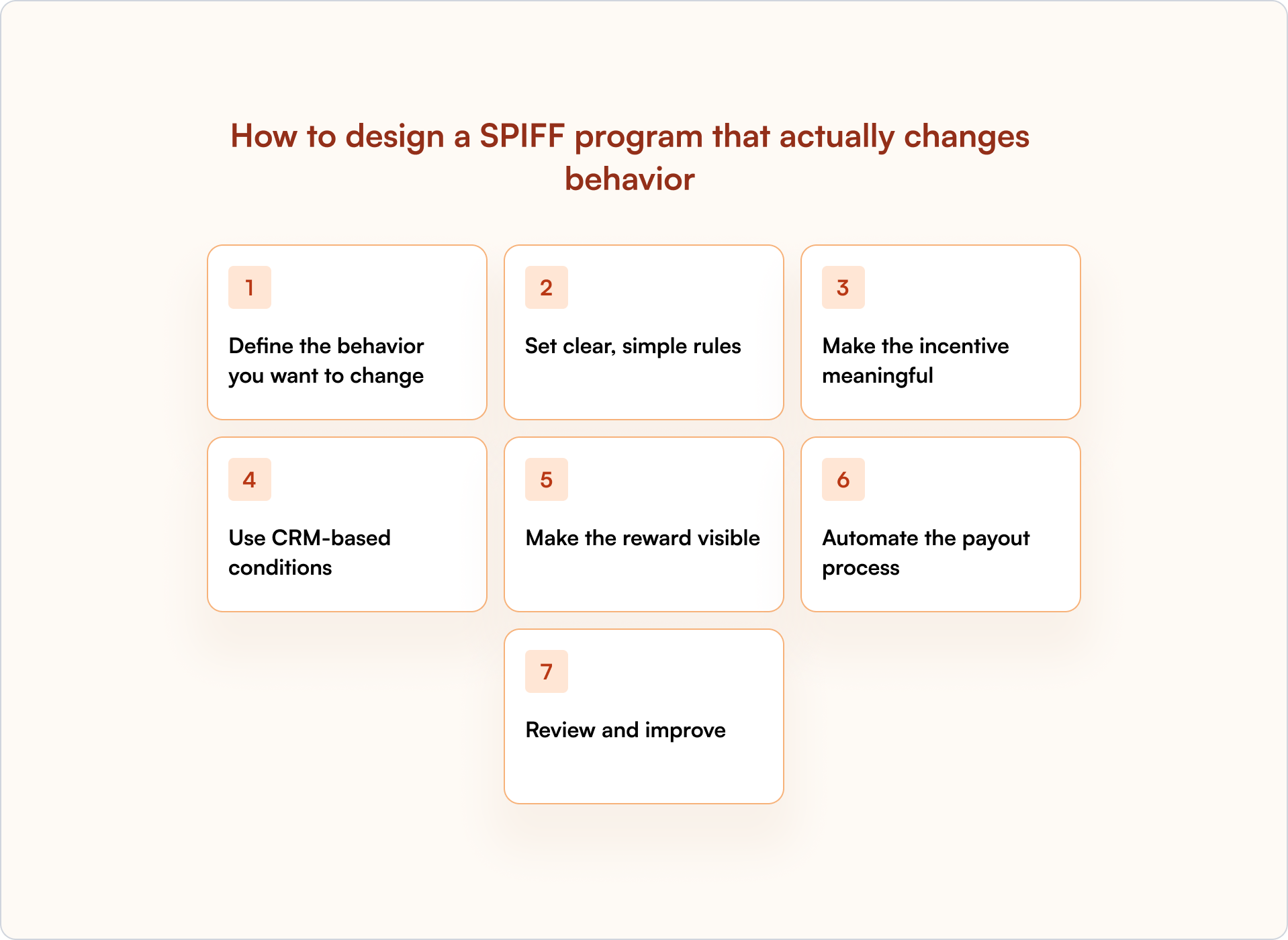 How to design a SPIFF program that actually changes behavior

1

Define the behavior you want to change

2

Set clear, simple rules

3

Make the incentive meaningful

4

Use CRM-based conditions

5

Make the reward visible

6

Automate the payout process

7

Review and improve